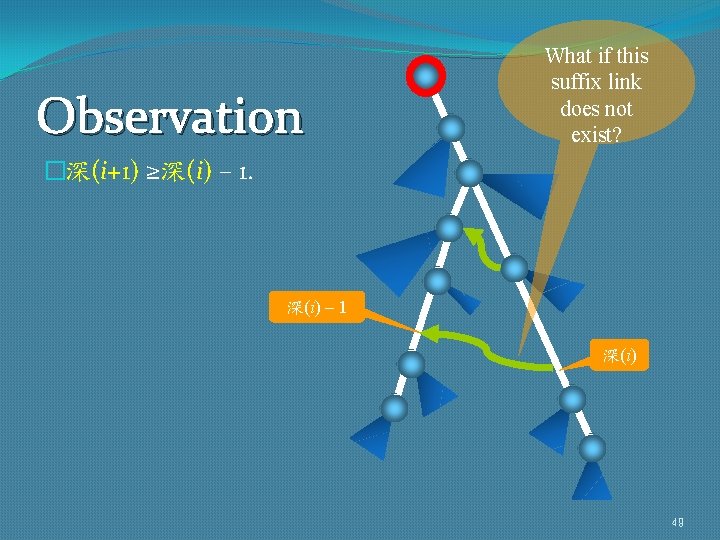 Observation

□深$(i+1) \geq$深$(i) - 1$.

What if this suffix link does not exist?

深$(i) - 1$

深$(i)$

49